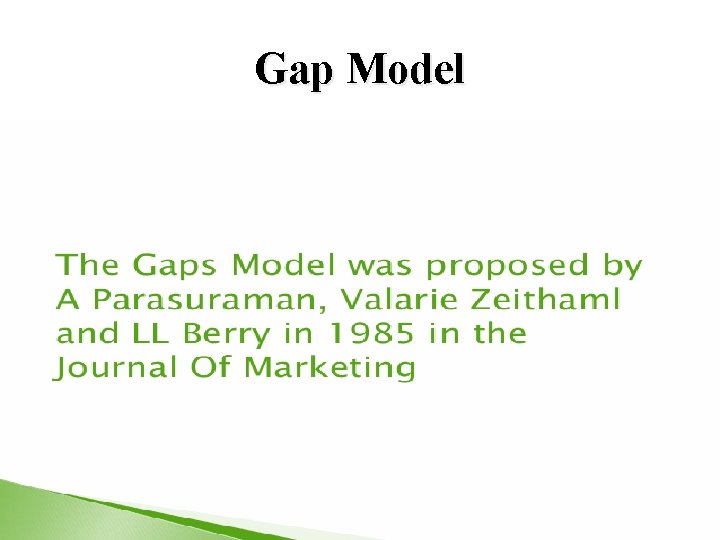 Gap Model

The Gaps Model was proposed by A Parasuraman, Valarie Zeithaml and LL Berry in 1985 in the Journal Of Marketing